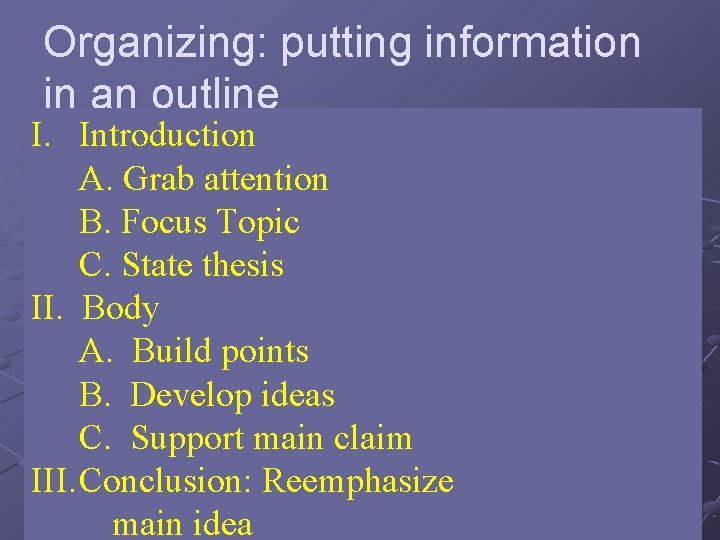 Organizing: putting information in an outline

I. Introduction
A. Grab attention
B. Focus Topic
C. State thesis
II. Body
A. Build points
B. Develop ideas
C. Support main claim
III. Conclusion: Reemphasize main idea